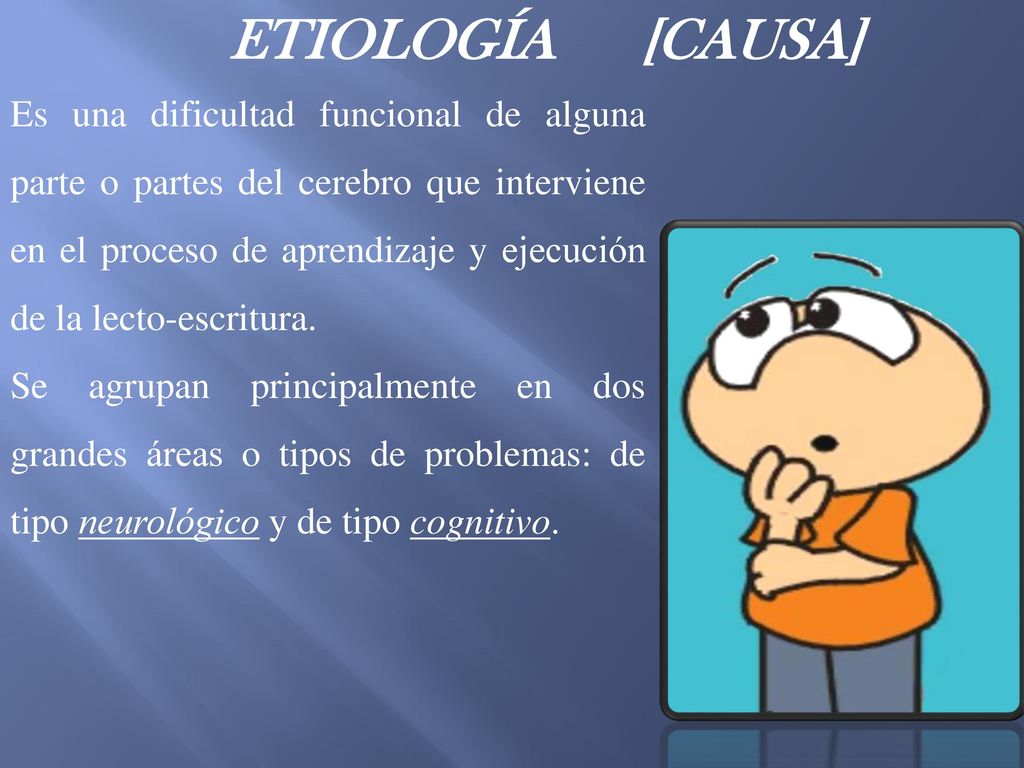 ETIOLOGÍA [CAUSA]

Es una dificultad funcional de alguna parte o partes del cerebro que interviene en el proceso de aprendizaje y ejecución de la lecto-escritura.

Se agrupan principalmente en dos grandes áreas o tipos de problemas: de tipo neurológico y de tipo cognitivo.